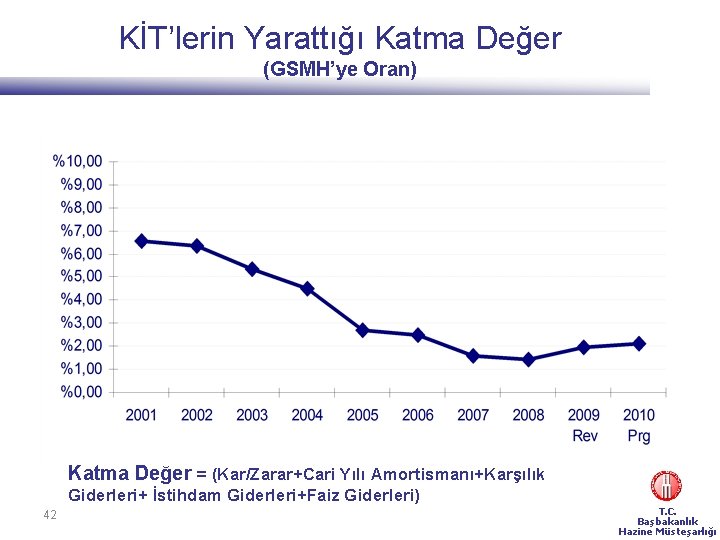 KİT'lerin Yarattığı Katma Değer
(GSMH'ye Oran)

%10,00
%9,00
%8,00
%7,00
%6,00
%5,00
%4,00
%3,00
%2,00
%1,00
%0,00

2001 2002 2003 2004 2005 2006 2007 2008 2009 Rev 2010 Prg

Katma Değer = (Kar/Zarar+Cari Yılı Amortismanı+Karşılık Giderleri+ İstihdam Giderleri+Faiz Giderleri)

42

T.C.
Başbakanlık
Hazine Müsteşarlığı